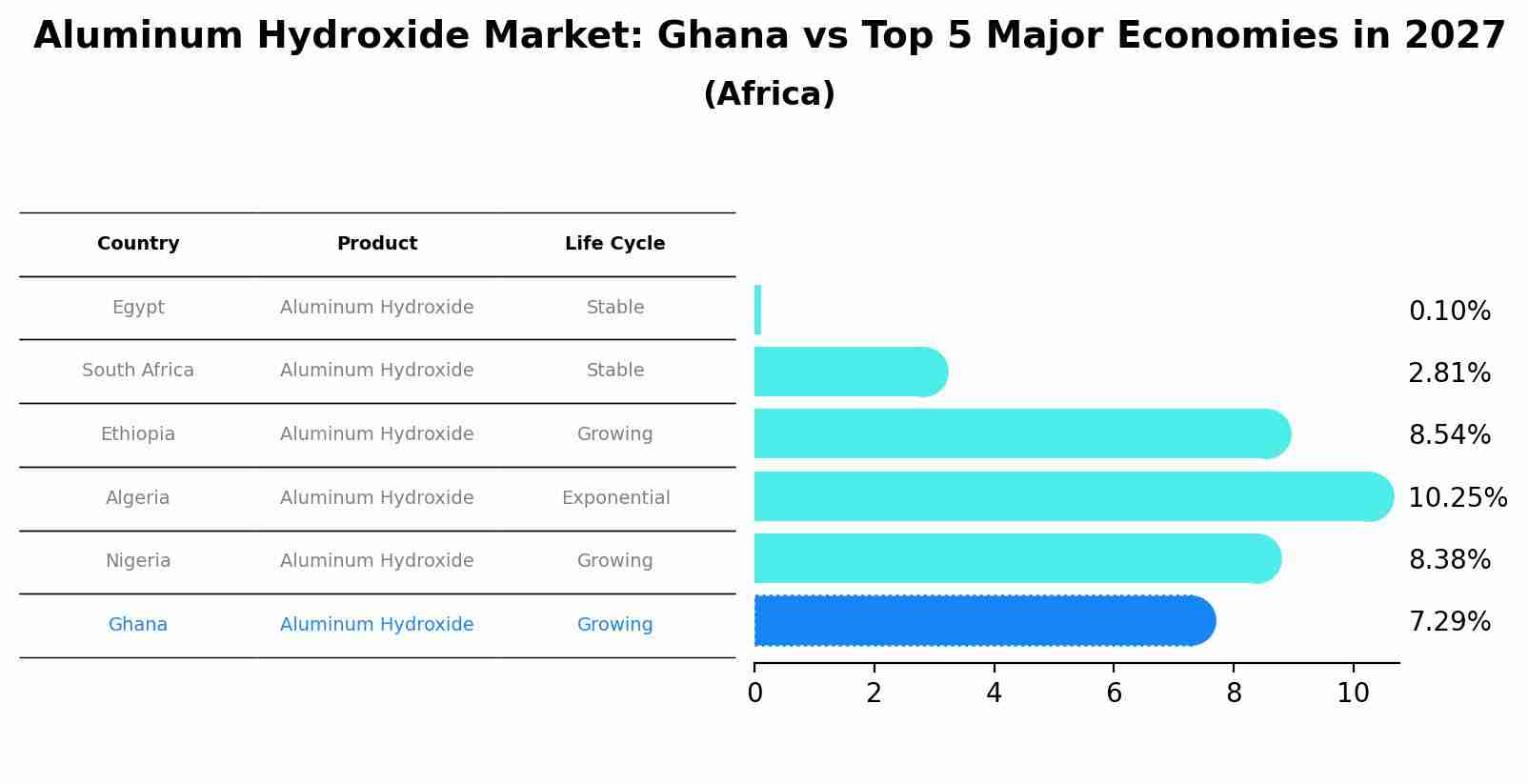 Aluminum Hydroxide Market: Ghana vs Top 5 Major Economies in 2027
(Africa)

| Country | Product | Life Cycle |
|---|---|---|
| Egypt | Aluminum Hydroxide | Stable |
| South Africa | Aluminum Hydroxide | Stable |
| Ethiopia | Aluminum Hydroxide | Growing |
| Algeria | Aluminum Hydroxide | Exponential |
| Nigeria | Aluminum Hydroxide | Growing |
| Ghana | Aluminum Hydroxide | Growing |

0.10%
2.81%
8.54%
10.25%
8.38%
7.29%

0 2 4 6 8 10